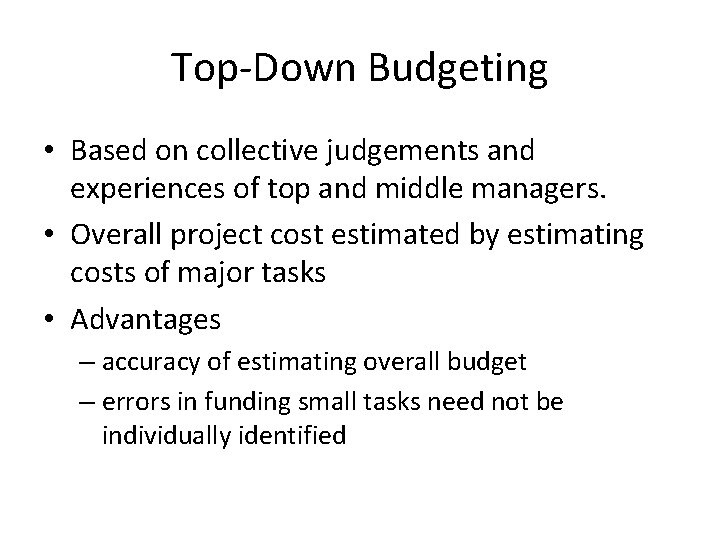 Top-Down Budgeting

• Based on collective judgements and experiences of top and middle managers.
• Overall project cost estimated by estimating costs of major tasks
• Advantages
– accuracy of estimating overall budget
– errors in funding small tasks need not be individually identified